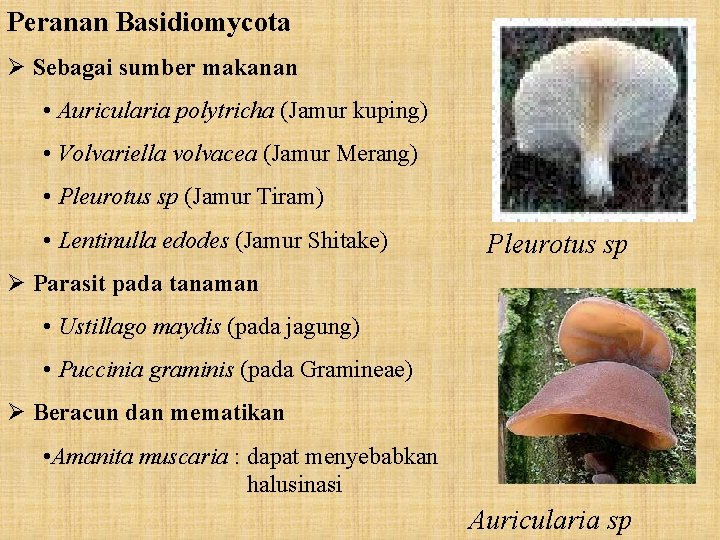 Peranan Basidiomycota

➢ Sebagai sumber makanan

• Auricularia polytricha (Jamur kuping)

• Volvariella volvacea (Jamur Merang)

• Pleurotus sp (Jamur Tiram)

• Lentinulla edodes (Jamur Shitake)

➢ Parasit pada tanaman

• Ustillago maydis (pada jagung)

• Puccinia graminis (pada Gramineae)

➢ Beracun dan mematikan

•Amanita muscaria : dapat menyebabkan halusinasi

Pleurotus sp

Auricularia sp